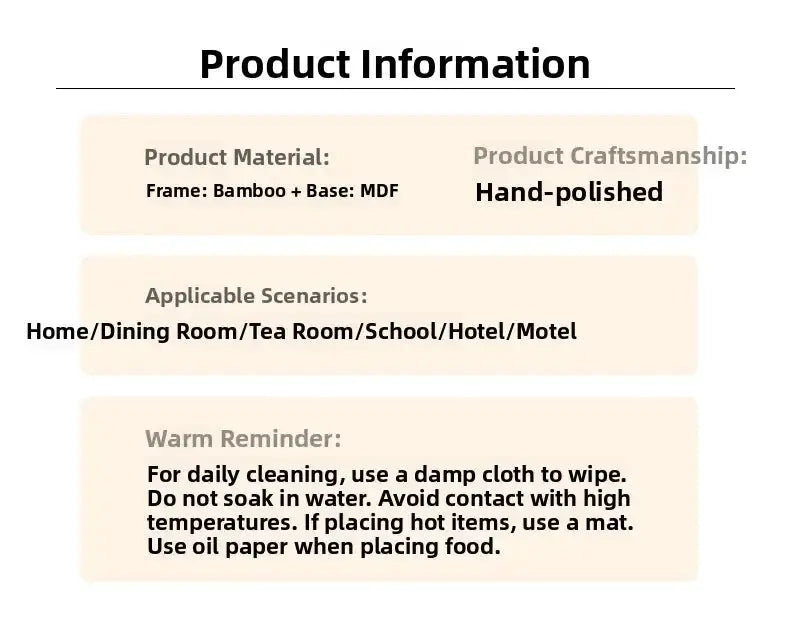 Product Information

Product Material:
Frame: Bamboo + Base: MDF

Product Craftsmanship:
Hand-polished

Applicable Scenarios:
Home/Dining Room/Tea Room/School/Hotel/Motel

Warm Reminder:
For daily cleaning, use a damp cloth to wipe. Do not soak in water. Avoid contact with high temperatures. If placing hot items, use a mat. Use oil paper when placing food.